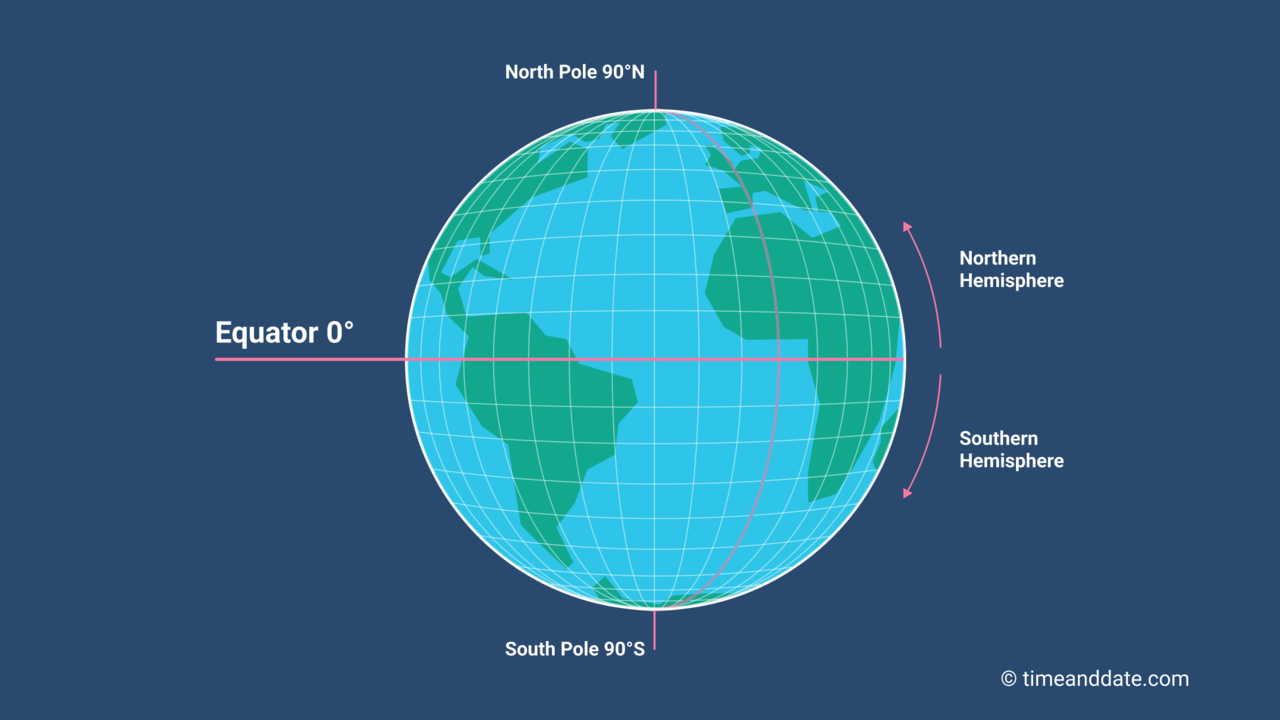 North Pole 90°N

Equator 0°

Northern Hemisphere

Southern Hemisphere

South Pole 90°S

© timeanddate.com